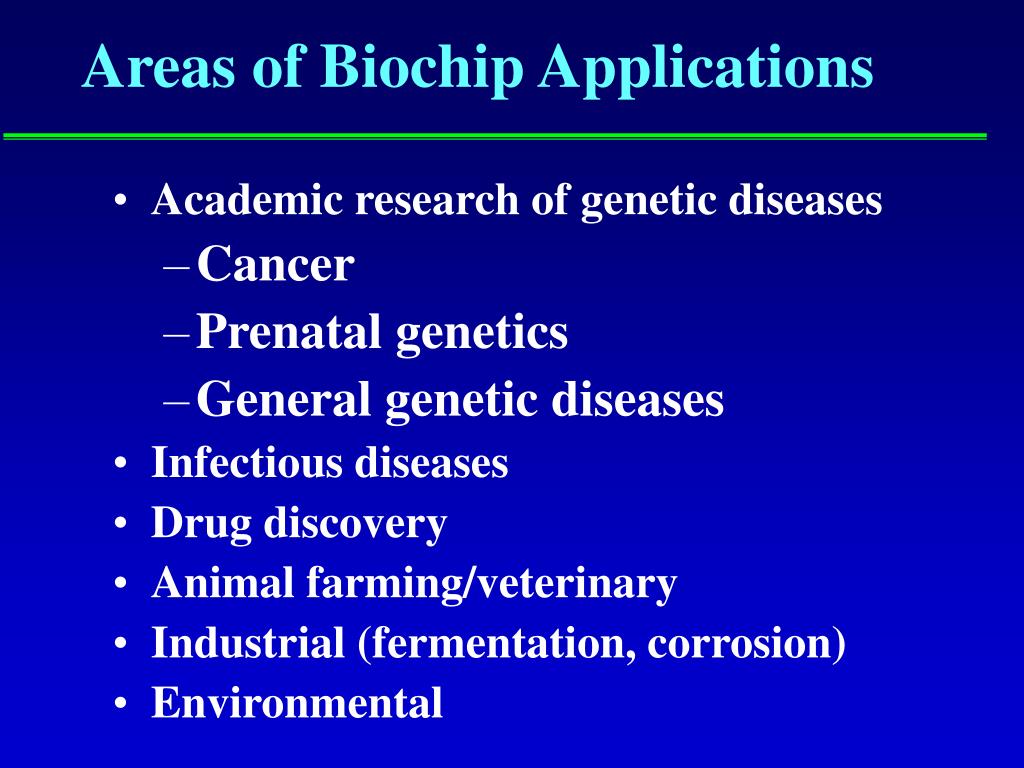 Areas of Biochip Applications

• Academic research of genetic diseases
– Cancer
– Prenatal genetics
– General genetic diseases
• Infectious diseases
• Drug discovery
• Animal farming/veterinary
• Industrial (fermentation, corrosion)
• Environmental